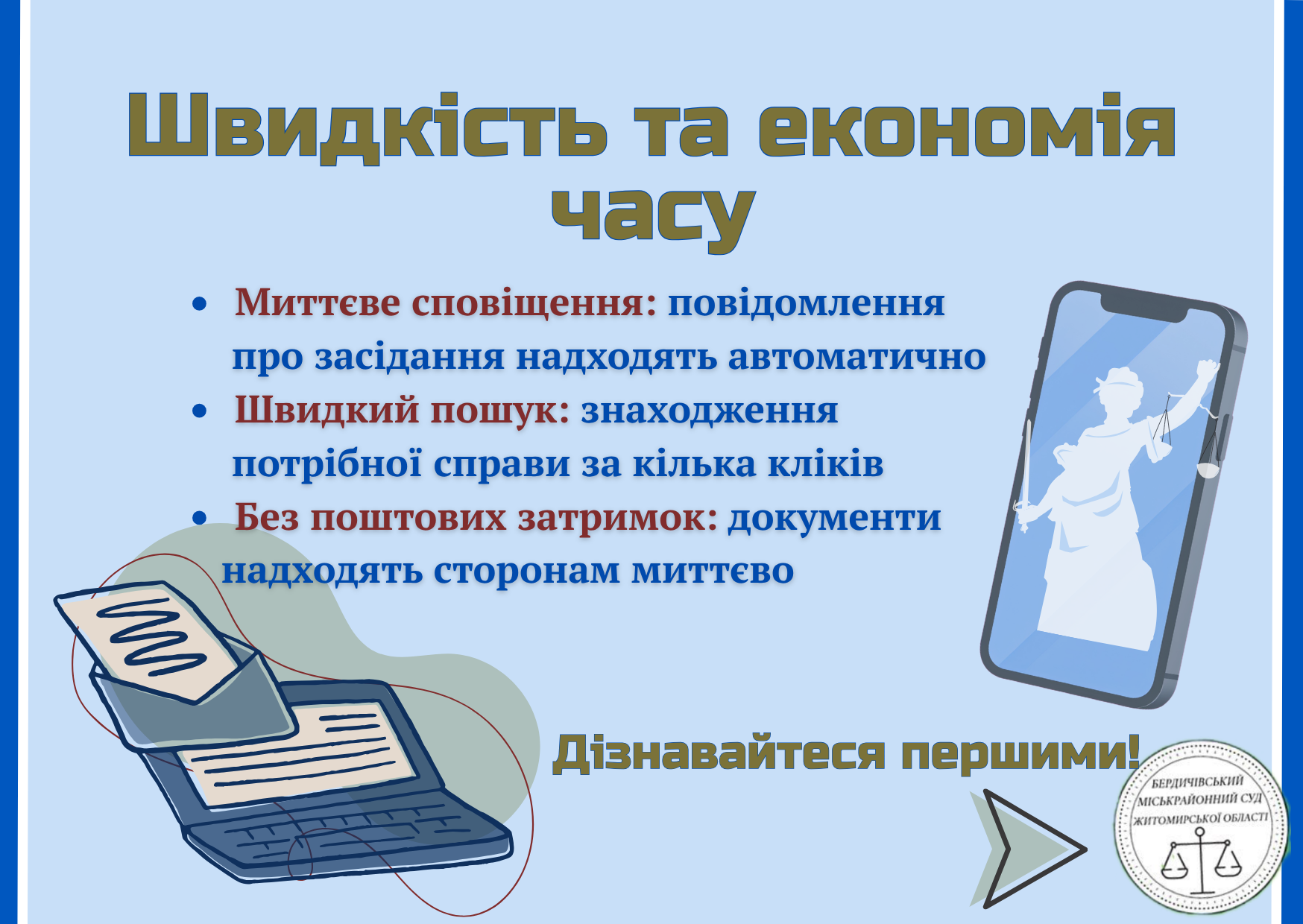 Швидкість та економія часу

• Миттєве сповіщення: повідомлення про засідання надходять автоматично
• Швидкий пошук: знаходження потрібної справи за кілька кліків
• Без поштових затримок: документи надходять сторонам миттєво

Дізнавайтеся першими!

БЕРДИЧІВСЬКИЙ МІСЬКРАЙОННИЙ СУД ЖИТОМИРСЬКОЇ ОБЛАСТІ